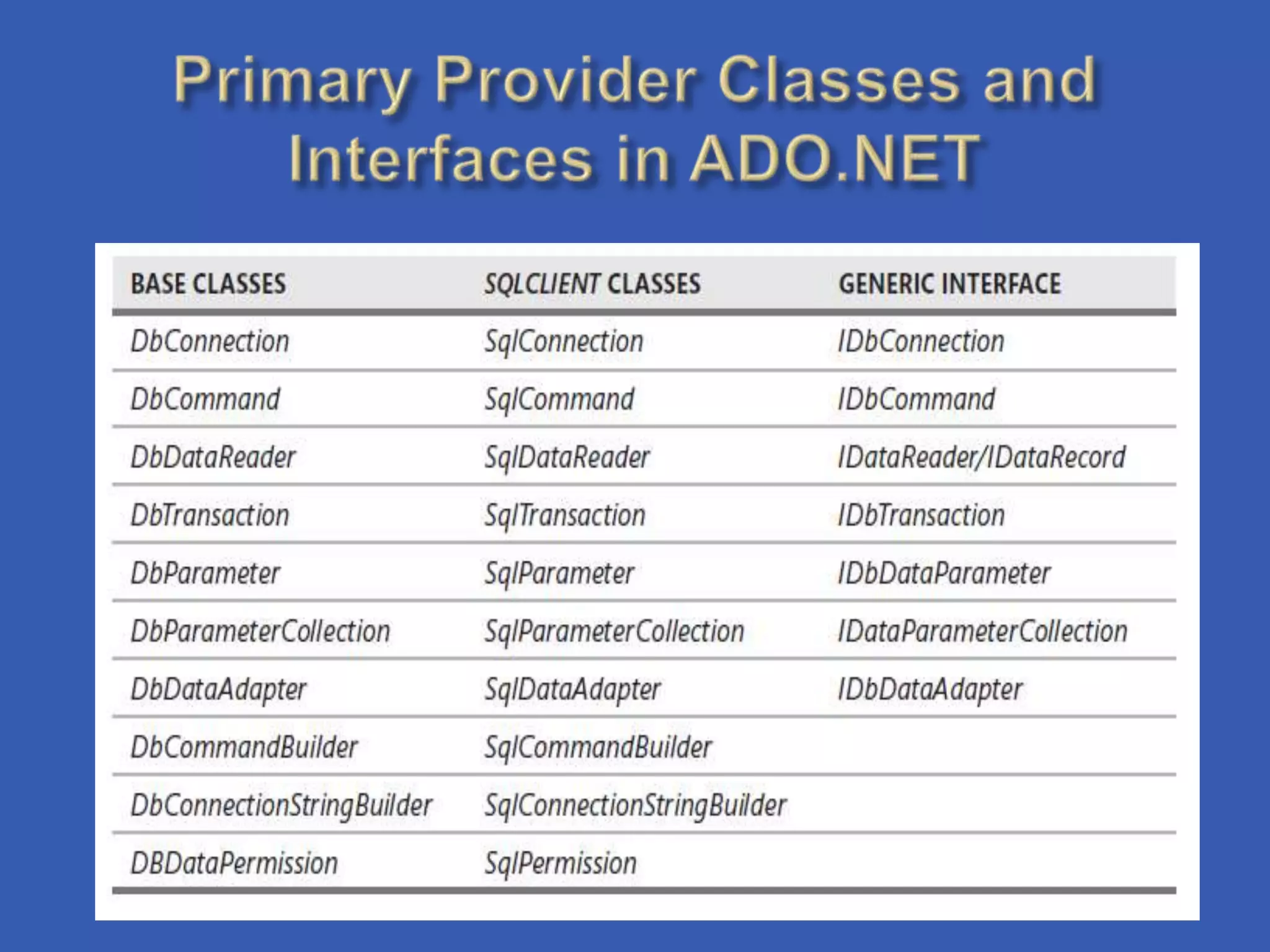 Primary Provider Classes and Interfaces in ADO.NET

| BASE CLASSES | SQLCLIENT CLASSES | GENERIC INTERFACE |
|---|---|---|
| DbConnection | SqlConnection | IDbConnection |
| DbCommand | SqlCommand | IDbCommand |
| DbDataReader | SqlDataReader | IDataReader/IDataRecord |
| DbTransaction | SqlTransaction | IDbTransaction |
| DbParameter | SqlParameter | IDbDataParameter |
| DbParameterCollection | SqlParameterCollection | IDataParameterCollection |
| DbDataAdapter | SqlDataAdapter | IDbDataAdapter |
| DbCommandBuilder | SqlCommandBuilder | |
| DbConnectionStringBuilder | SqlConnectionStringBuilder | |
| DBDataPermission | SqlPermission | |